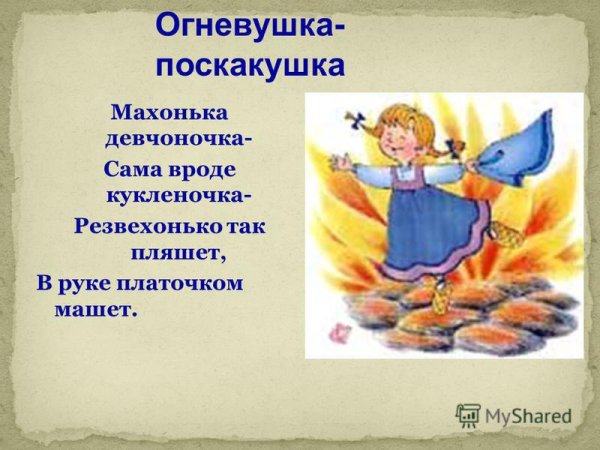 Огневушка-поскакушка

Махонька девчоночка-
Сама вроде кукленочка-
Резвехонько так пляшет,
В руке платочком машет.

MyShared